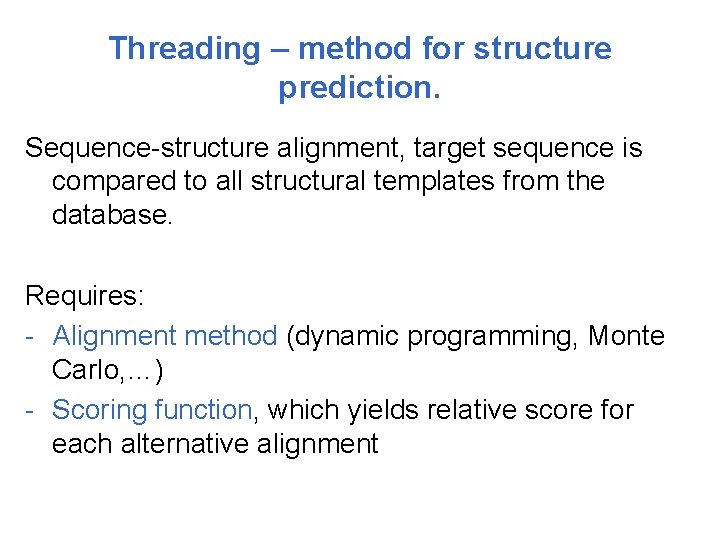 Threading – method for structure prediction.

Sequence-structure alignment, target sequence is compared to all structural templates from the database.

Requires:
- Alignment method (dynamic programming, Monte Carlo,…)
- Scoring function, which yields relative score for each alternative alignment